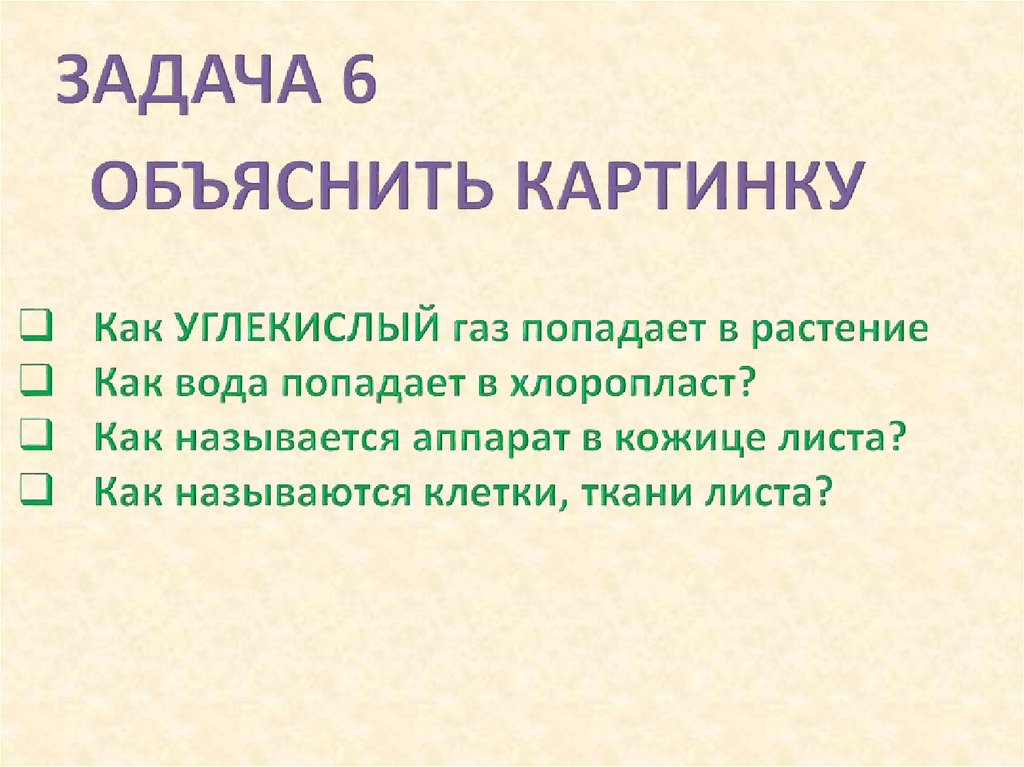 ЗАДАЧА 6

ОБЪЯСНИТЬ КАРТИНКУ

❑ Как УГЛЕКИСЛЫЙ газ попадает в растение
❑ Как вода попадает в хлоропласт?
❑ Как называется аппарат в кожице листа?
❑ Как называются клетки, ткани листа?